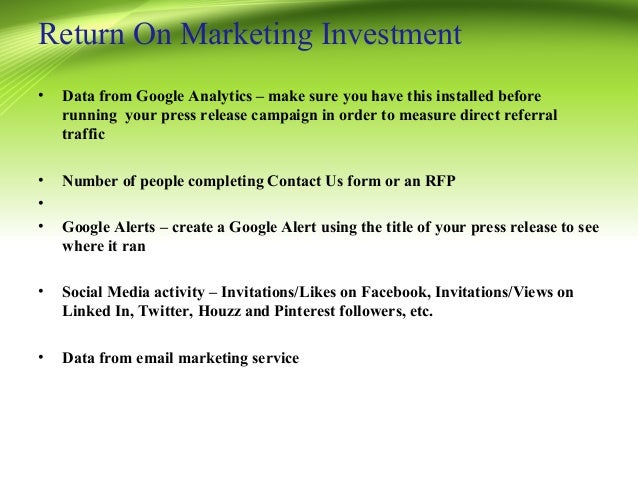 Return On Marketing Investment

• Data from Google Analytics – make sure you have this installed before running your press release campaign in order to measure direct referral traffic

• Number of people completing Contact Us form or an RFP

•

• Google Alerts – create a Google Alert using the title of your press release to see where it ran

• Social Media activity – Invitations/Likes on Facebook, Invitations/Views on Linked In, Twitter, Houzz and Pinterest followers, etc.

• Data from email marketing service